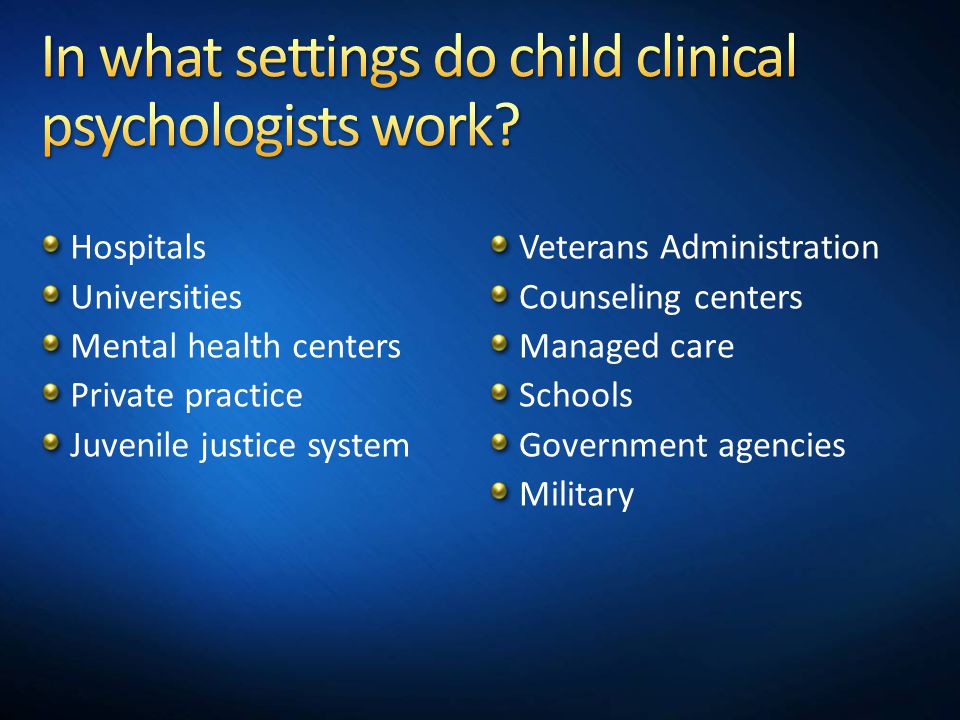 In what settings do child clinical psychologists work?

- Hospitals
- Universities
- Mental health centers
- Private practice
- Juvenile justice system

- Veterans Administration
- Counseling centers
- Managed care
- Schools
- Government agencies
- Military